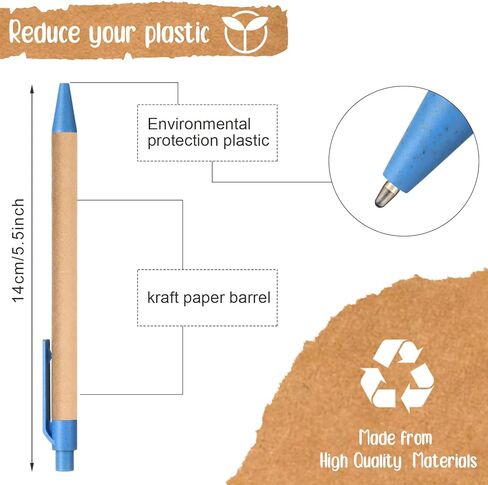 Reduce your plastic

14cm/5.5inch

Environmental protection plastic

kraft paper barrel

Made from
High Quality Materials